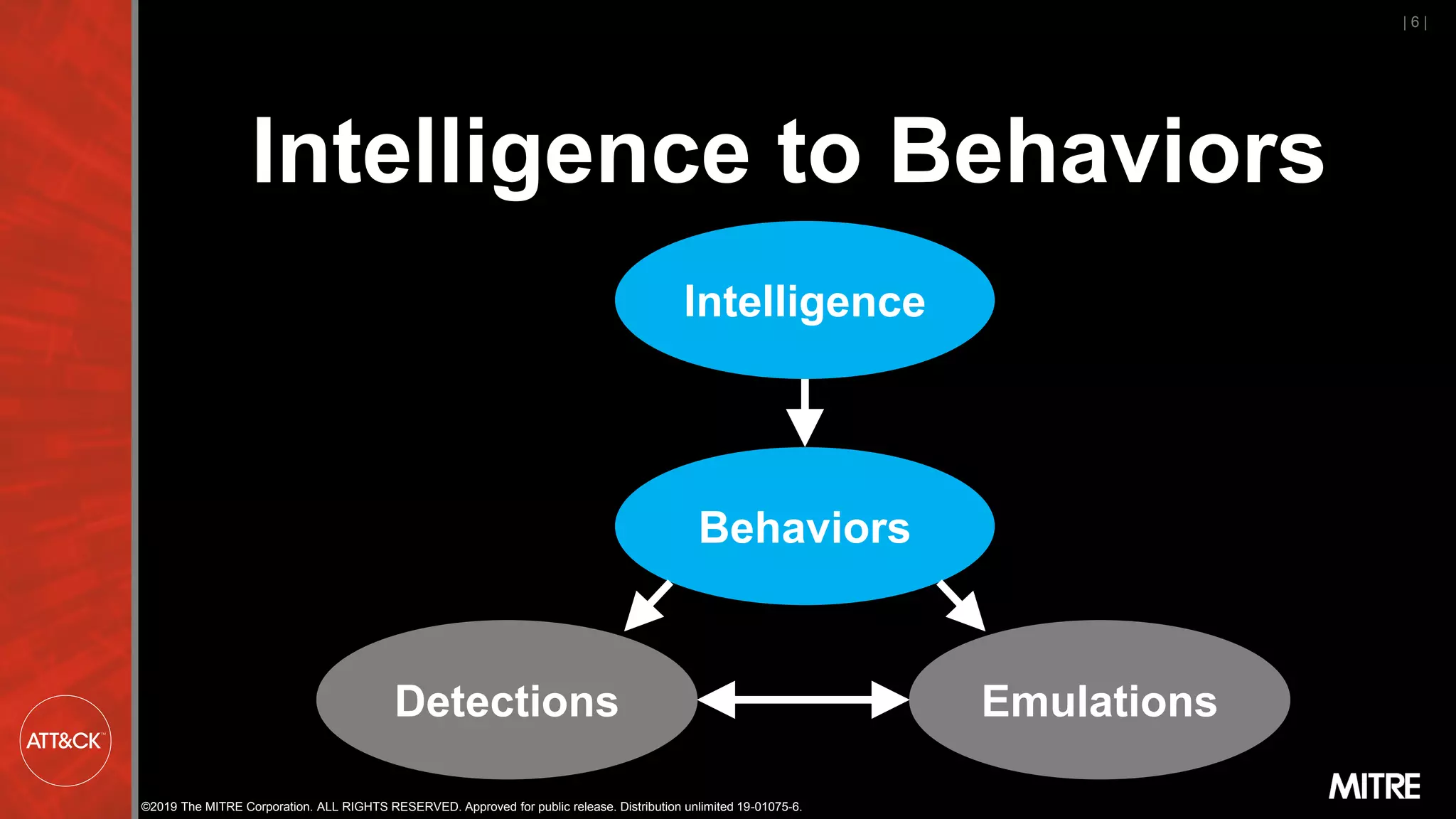 | 6 |

Intelligence to Behaviors

Intelligence

Behaviors

Detections

Emulations

ATT&CK™

MITRE

©2019 The MITRE Corporation. ALL RIGHTS RESERVED. Approved for public release. Distribution unlimited 19-01075-6.